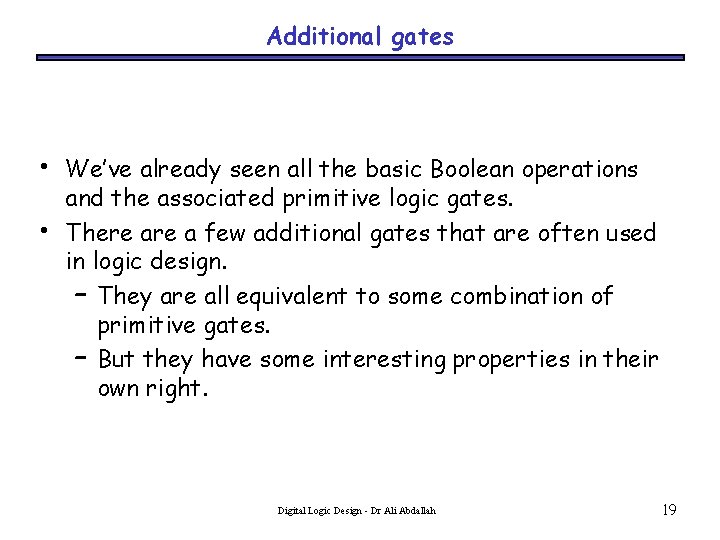 Additional gates

• We've already seen all the basic Boolean operations and the associated primitive logic gates.

• There are a few additional gates that are often used in logic design.

– They are all equivalent to some combination of primitive gates.

– But they have some interesting properties in their own right.

Digital Logic Design - Dr Ali Abdallah

19